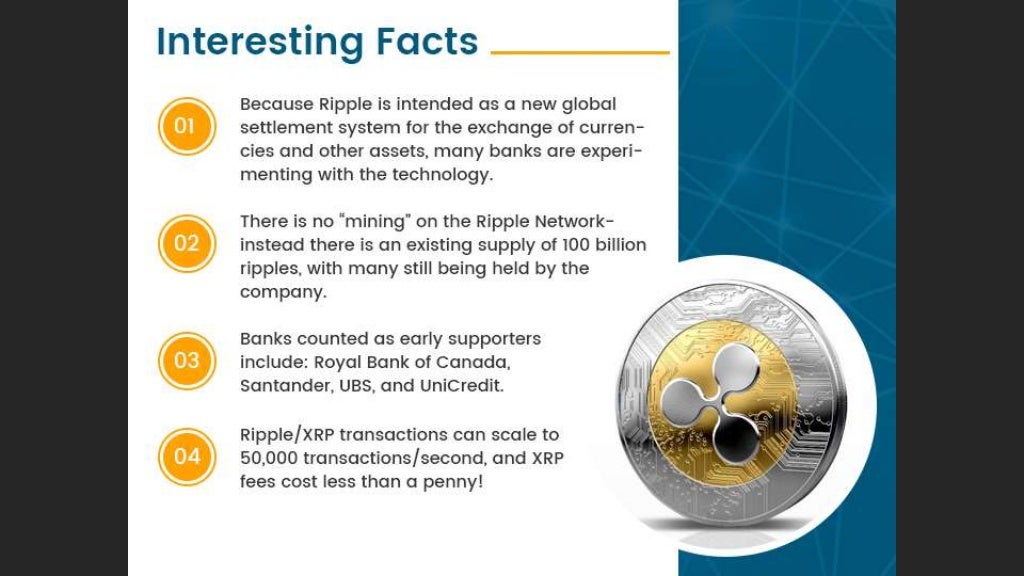 Interesting Facts

01 Because Ripple is intended as a new global settlement system for the exchange of currencies and other assets, many banks are experimenting with the technology.

02 There is no "mining" on the Ripple Network- instead there is an existing supply of 100 billion ripples, with many still being held by the company.

03 Banks counted as early supporters include: Royal Bank of Canada, Santander, UBS, and UniCredit.

04 Ripple/XRP transactions can scale to 50,000 transactions/second, and XRP fees cost less than a penny!